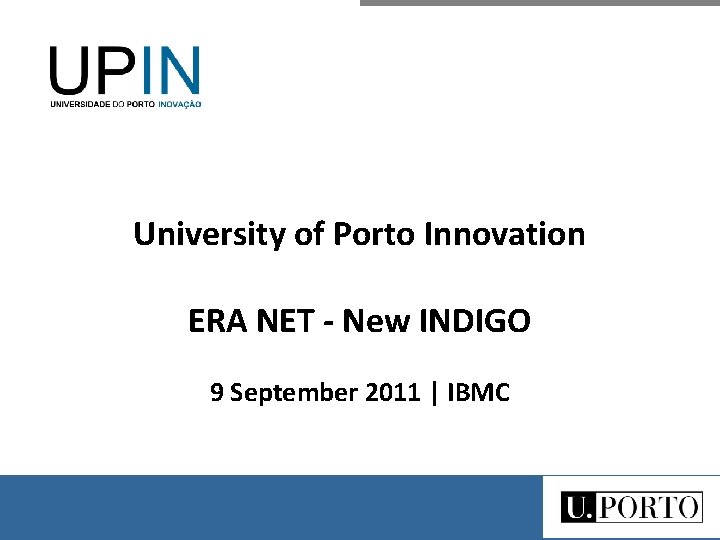 UPIN
UNIVERSIDADE DO PORTO INOVAÇÃO

University of Porto Innovation

ERA NET - New INDIGO

9 September 2011 | IBMC

U.PORTO